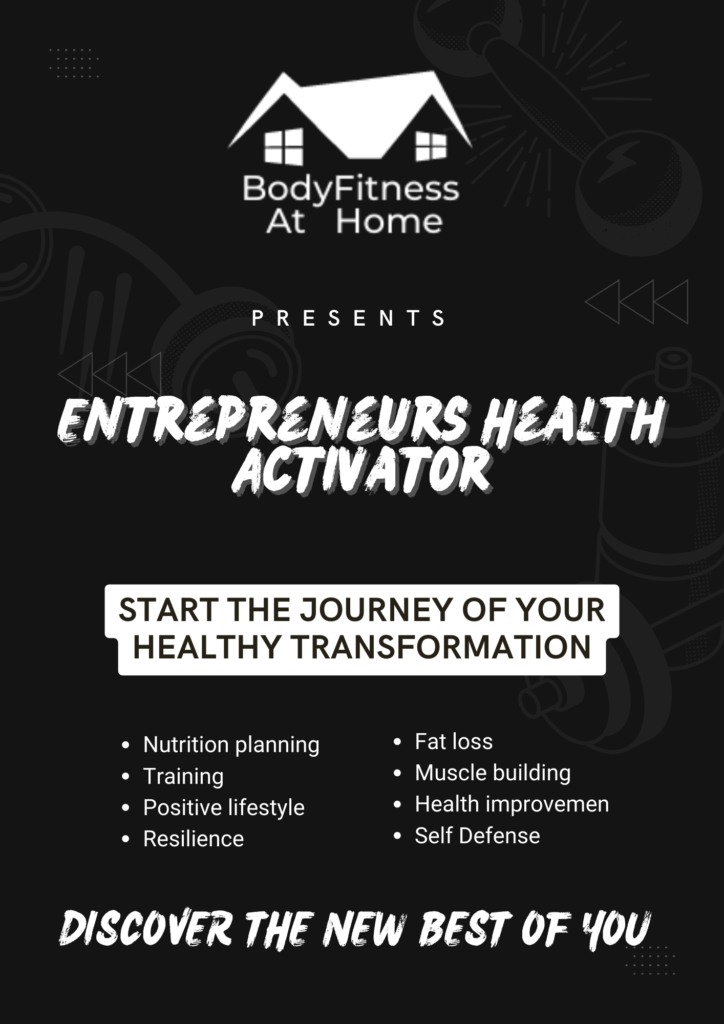 BodyFitness
At Home

PRESENTS

ENTREPRENEURS HEALTH ACTIVATOR

START THE JOURNEY OF YOUR HEALTHY TRANSFORMATION

- Nutrition planning
- Training
- Positive lifestyle
- Resilience

- Fat loss
- Muscle building
- Health improvemen
- Self Defense

DISCOVER THE NEW BEST OF YOU